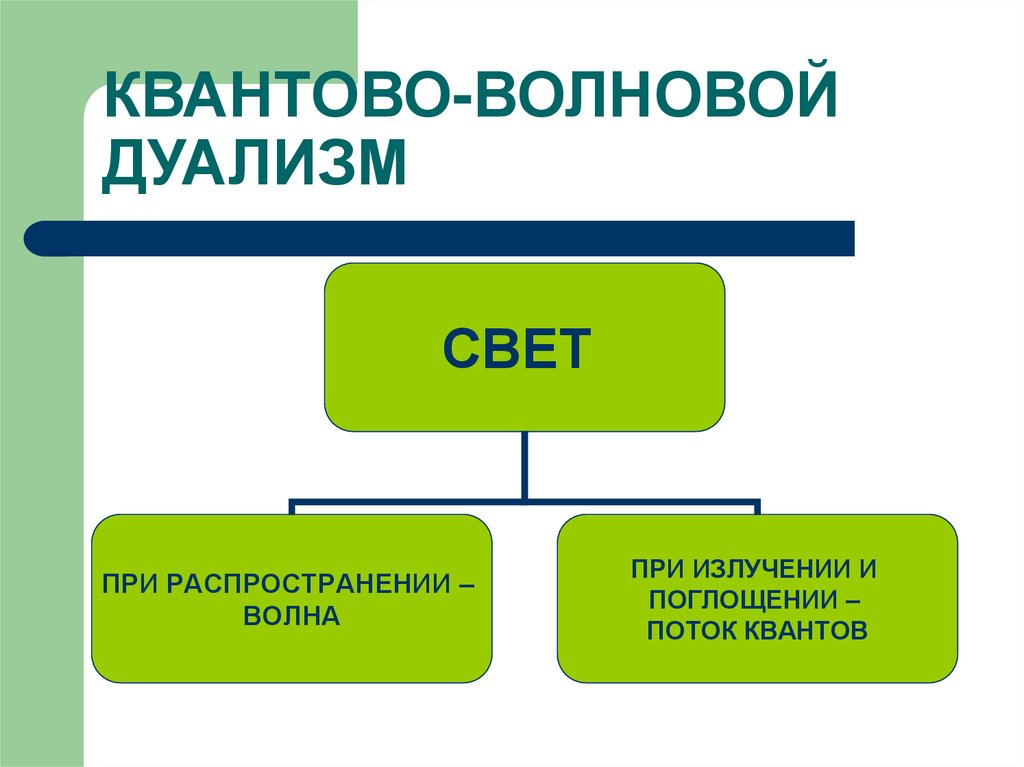 КВАНТОВО-ВОЛНОВОЙ ДУАЛИЗМ

СВЕТ

ПРИ РАСПРОСТРАНЕНИИ – ВОЛНА

ПРИ ИЗЛУЧЕНИИ И ПОГЛОЩЕНИИ – ПОТОК КВАНТОВ